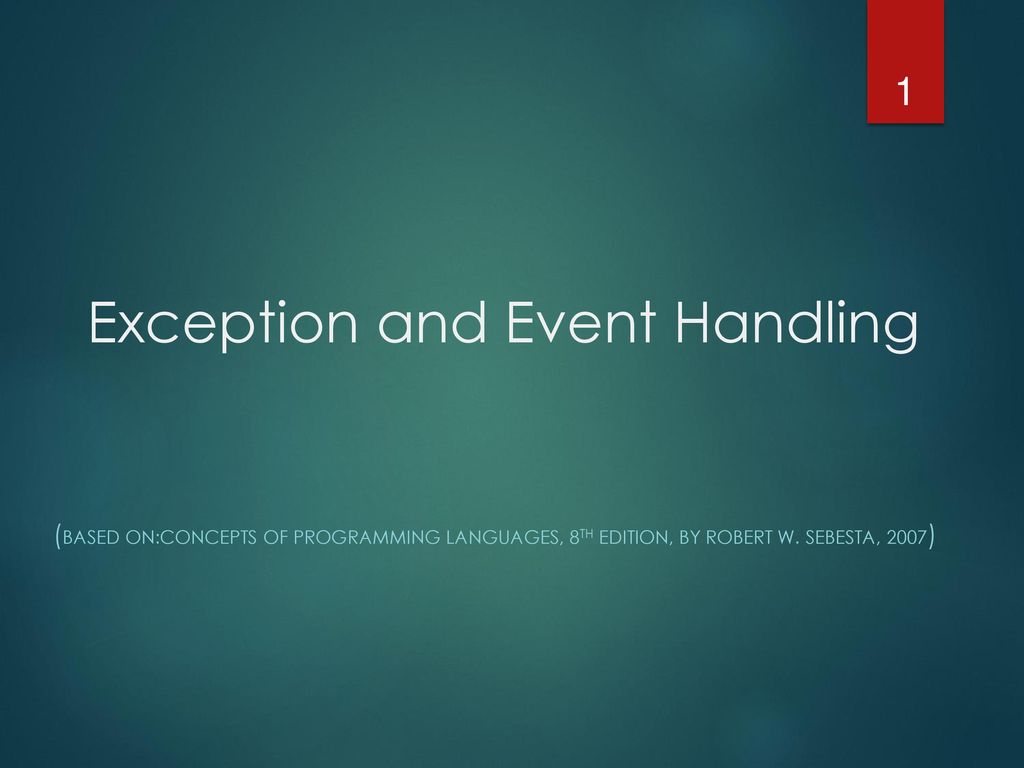 1

Exception and Event Handling

(BASED ON:CONCEPTS OF PROGRAMMING LANGUAGES, 8TH EDITION, BY ROBERT W. SEBESTA, 2007)